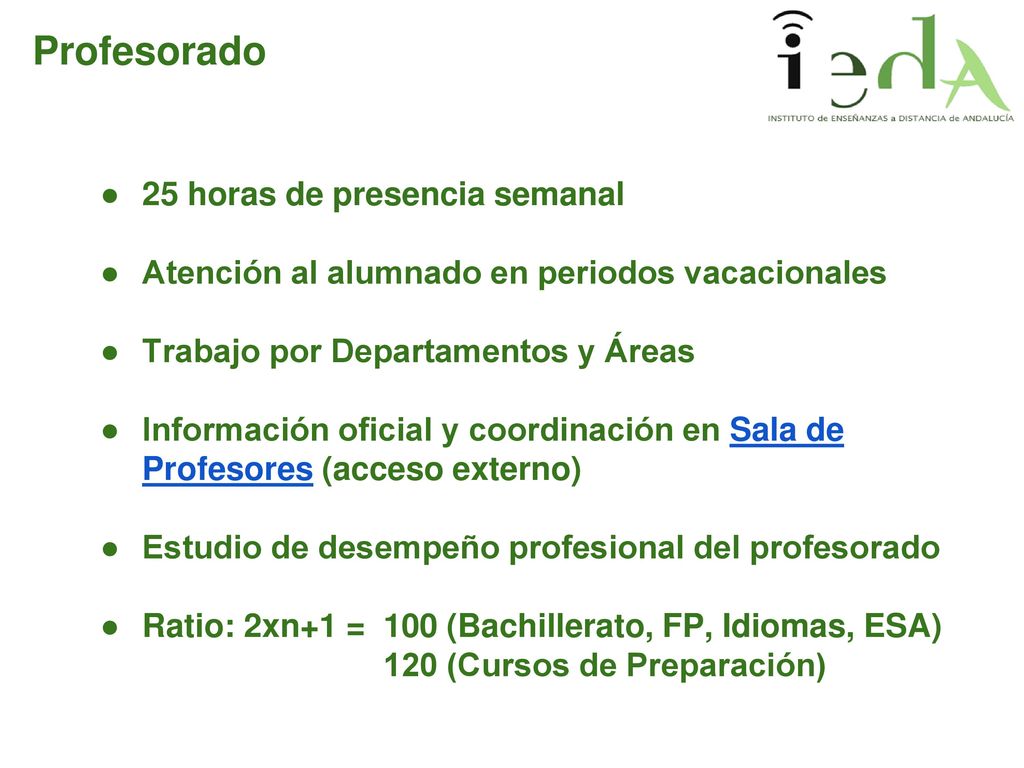 Profesorado

iedA
INSTITUTO de ENSEÑANZAS a DISTANCIA de ANDALUCÍA

● 25 horas de presencia semanal

● Atención al alumnado en periodos vacacionales

● Trabajo por Departamentos y Áreas

● Información oficial y coordinación en Sala de Profesores (acceso externo)

● Estudio de desempeño profesional del profesorado

● Ratio: 2xn+1 = 100 (Bachillerato, FP, Idiomas, ESA)
120 (Cursos de Preparación)